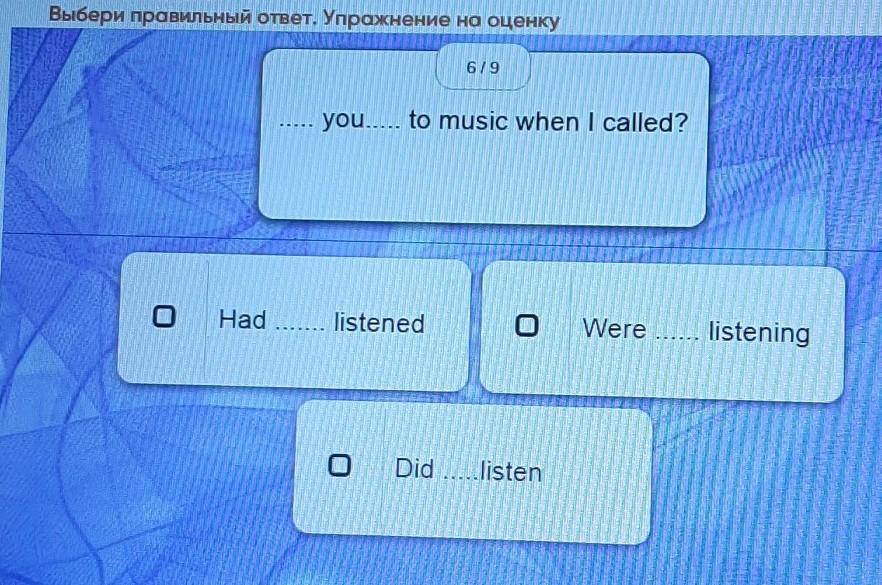 Выбери правильный ответ. Упражнение на оценку

6 / 9

..... you..... to music when I called?

Had ....... listened

Were ...... listening

Did .....listen